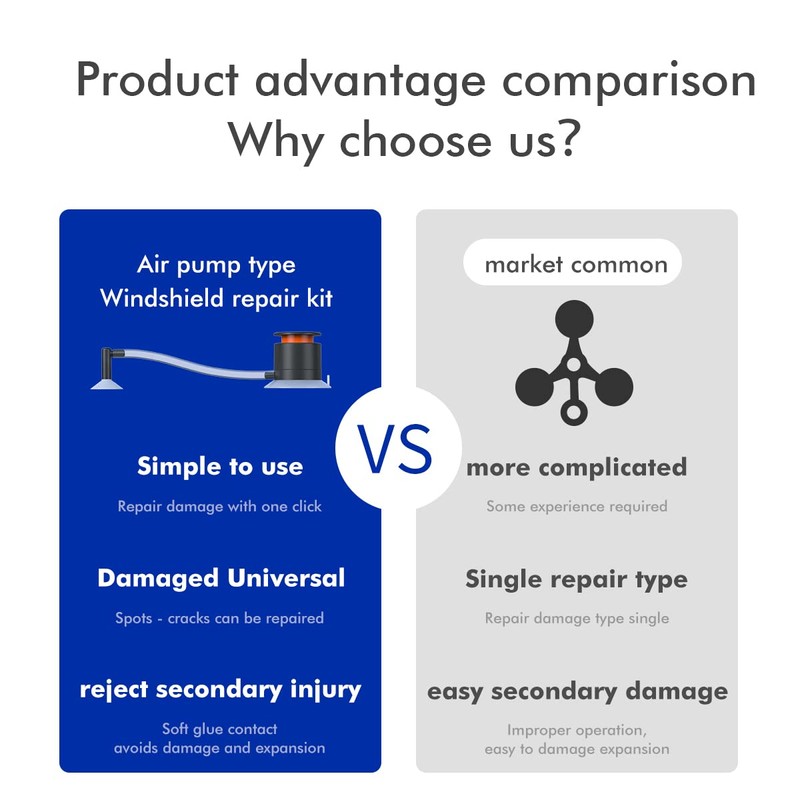 Product advantage comparison
Why choose us?

Air pump type
Windshield repair kit

Simple to use

Repair damage with one click

Damaged Universal

Spots - cracks can be repaired

reject secondary injury

Soft glue contact
avoids damage and expansion

VS

market common

more complicated

Some experience required

Single repair type

Repair damage type single

easy secondary damage

Improper operation,
easy to damage expansion